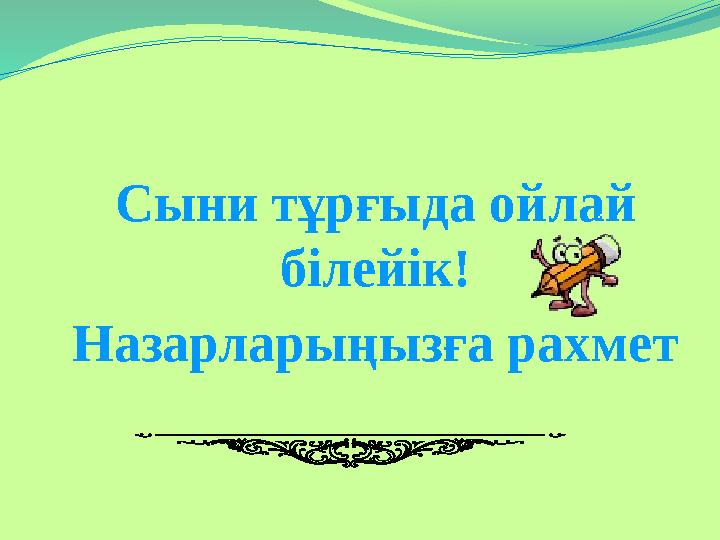 Сыни тұрғыда ойлай білейік!

Назарларыңызға рахмет